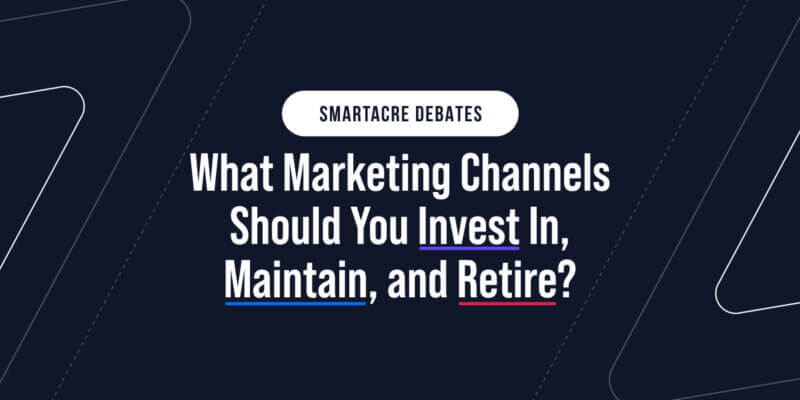 SMARTACRE DEBATES

What Marketing Channels Should You Invest In, Maintain, and Retire?